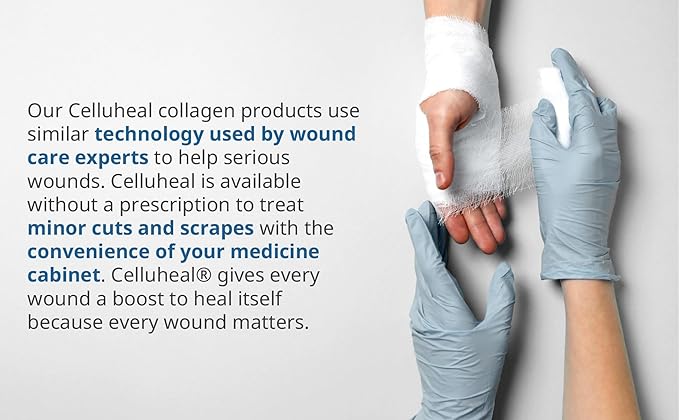 Our Celluheal collagen products use similar technology used by wound care experts to help serious wounds. Celluheal is available without a prescription to treat minor cuts and scrapes with the convenience of your medicine cabinet. Celluheal® gives every wound a boost to heal itself because every wound matters.